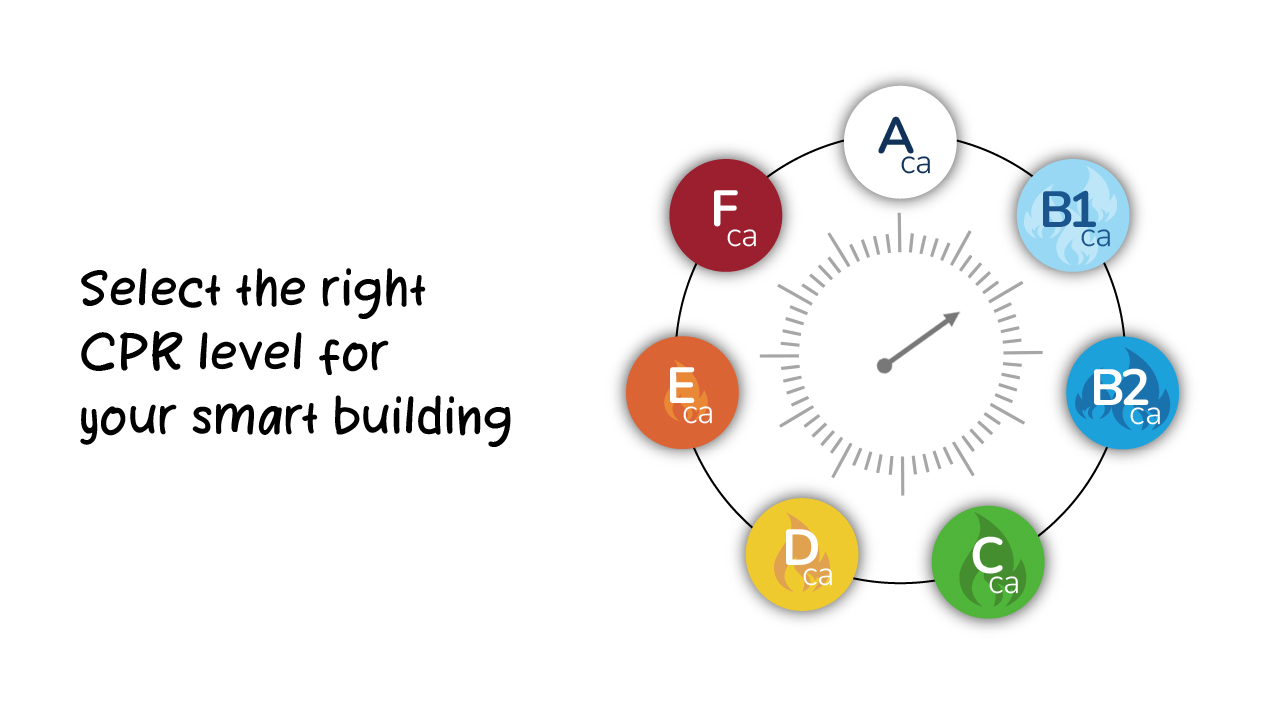 Select the right CPR level for your smart building

$A_{ca}$

$B1_{ca}$

$B2_{ca}$

$C_{ca}$

$D_{ca}$

$E_{ca}$

$F_{ca}$